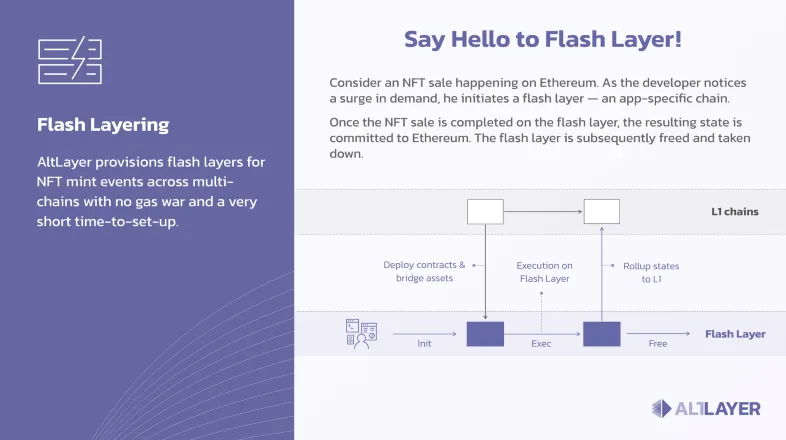 Flash Layering

AltLayer provisions flash layers for NFT mint events across multi-chains with no gas war and a very short time-to-set-up.

Say Hello to Flash Layer!

Consider an NFT sale happening on Ethereum. As the developer notices a surge in demand, he initiates a flash layer — an app-specific chain.

Once the NFT sale is completed on the flash layer, the resulting state is committed to Ethereum. The flash layer is subsequently freed and taken down.

L1 chains

Deploy contracts & bridge assets

Execution on Flash Layer

Rollup states to L1

Init

Exec

Free

Flash Layer

ALTLAYER